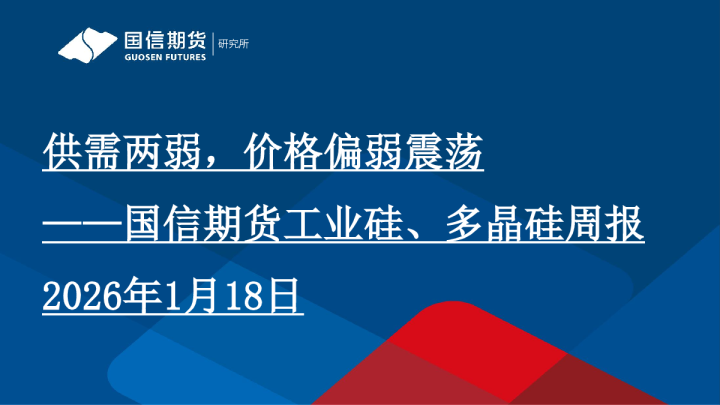 国信期货
GUOSEN FUTURES
研究所

供需两弱，价格偏弱震荡

——国信期货工业硅、多晶硅周报

2026年1月18日